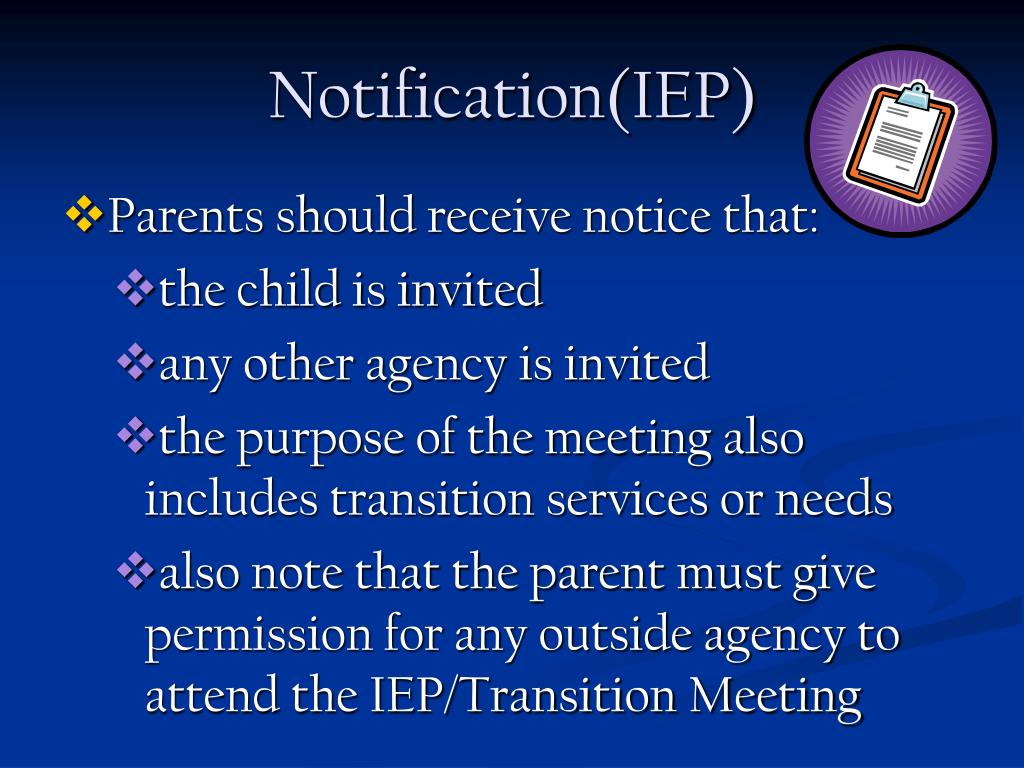 Notification(IEP)

❖Parents should receive notice that:

❖the child is invited

❖any other agency is invited

❖the purpose of the meeting also includes transition services or needs

❖also note that the parent must give permission for any outside agency to attend the IEP/Transition Meeting